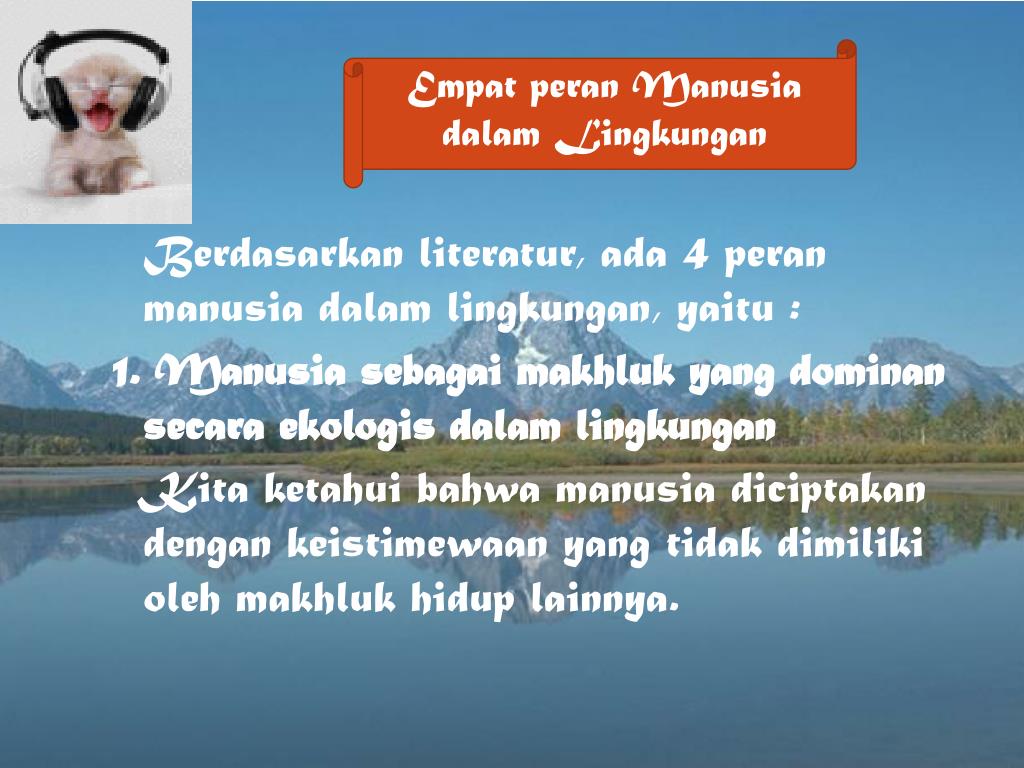 Empat peran Manusia dalam Lingkungan

Berdasarkan literatur, ada 4 peran manusia dalam lingkungan, yaitu :

1. Manusia sebagai makhluk yang dominan secara ekologis dalam lingkungan

Kita ketahui bahwa manusia diciptakan dengan keistimewaan yang tidak dimiliki oleh makhluk hidup lainnya.